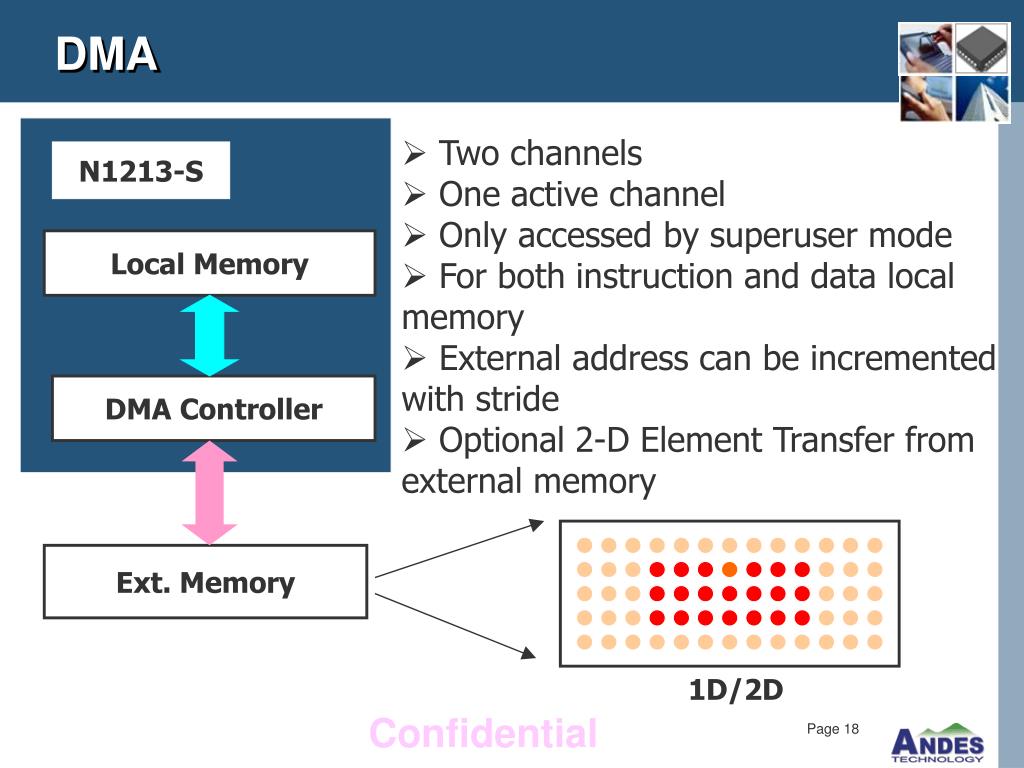 DMA

N1213-S

Local Memory

DMA Controller

Ext. Memory

➢ Two channels
➢ One active channel
➢ Only accessed by superuser mode
➢ For both instruction and data local memory
➢ External address can be incremented with stride
➢ Optional 2-D Element Transfer from external memory

1D/2D

Confidential

Page 18

ANDES TECHNOLOGY